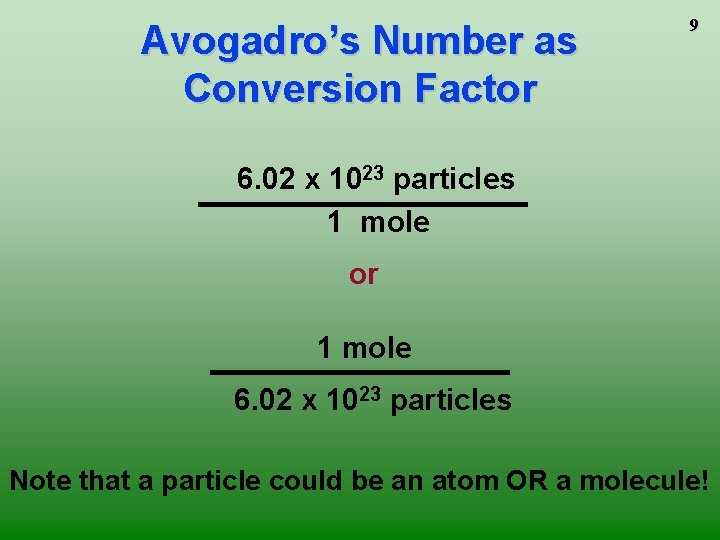 9

Avogadro's Number as Conversion Factor

$\frac{6.02 \times 10^{23} \text{ particles}}{1 \text{ mole}}$

or

$\frac{1 \text{ mole}}{6.02 \times 10^{23} \text{ particles}}$

Note that a particle could be an atom OR a molecule!